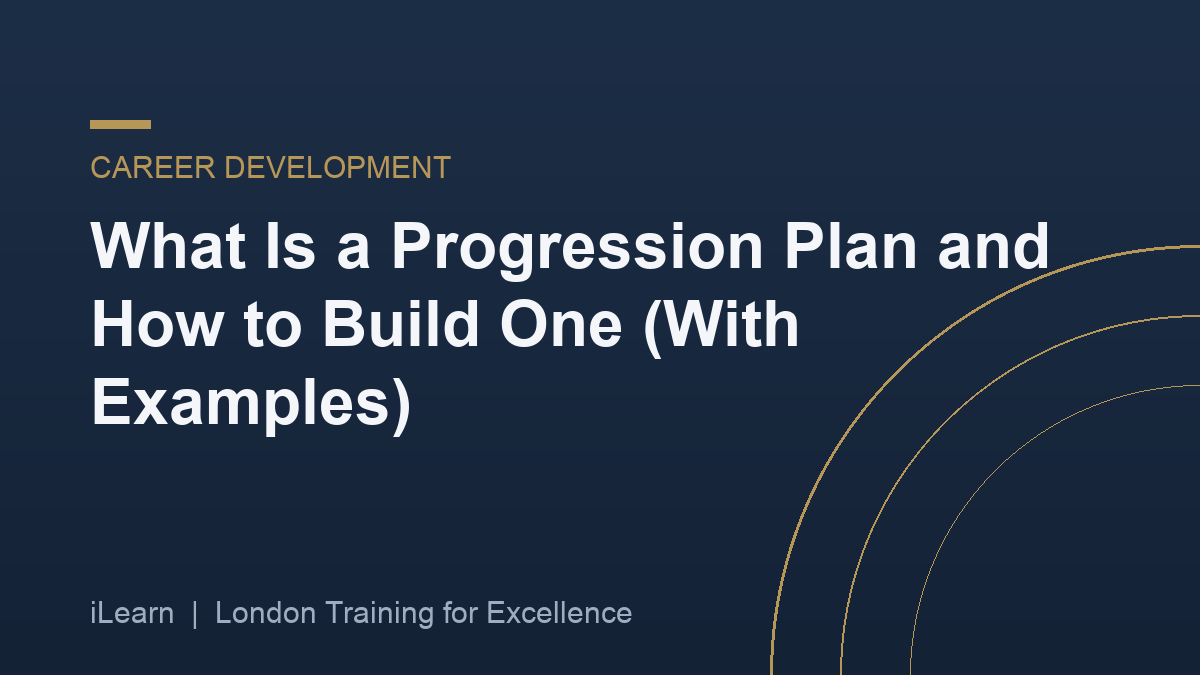 CAREER DEVELOPMENT

What Is a Progression Plan and How to Build One (With Examples)

iLearn | London Training for Excellence